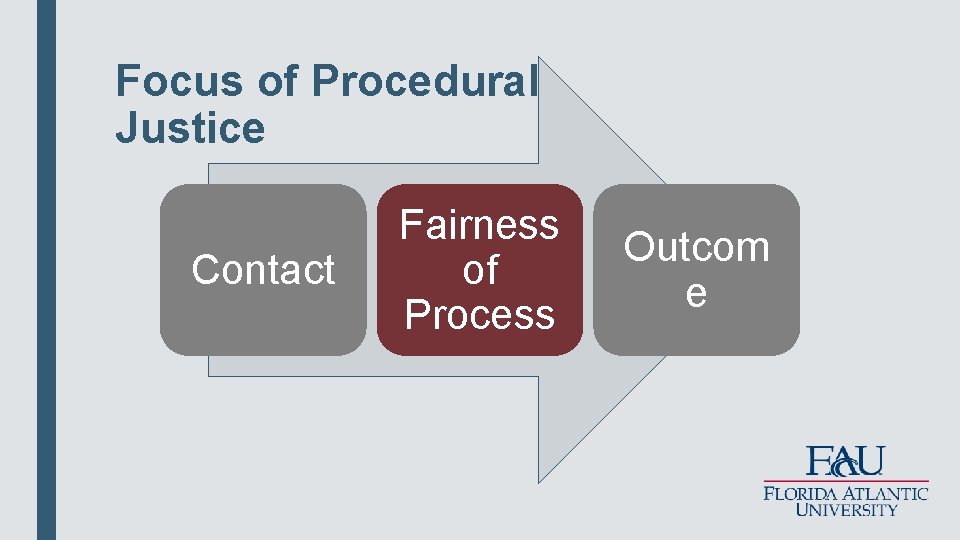 Focus of Procedural Justice

Contact

Fairness of Process

Outcom e

FAU
FLORIDA ATLANTIC UNIVERSITY